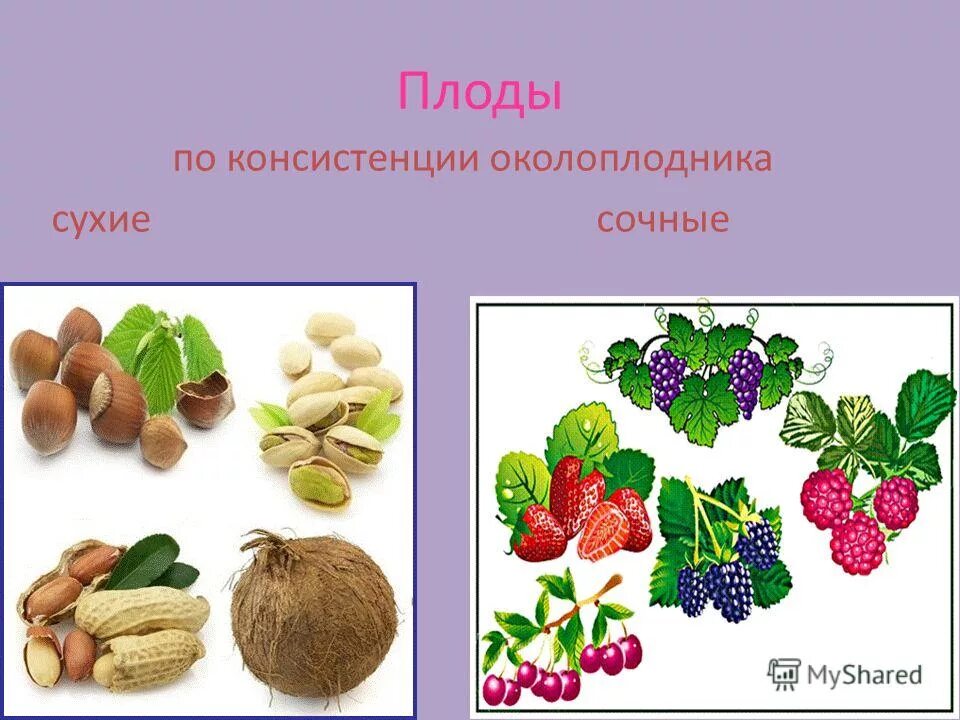 Плоды

по консистенции околоплодника

сухие

сочные

MyShared